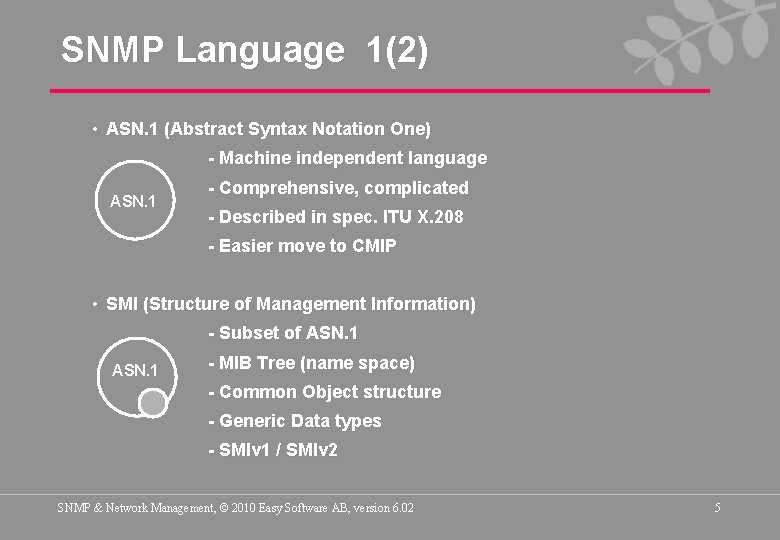 SNMP Language 1(2)

• ASN.1 (Abstract Syntax Notation One)

ASN.1

- Machine independent language
- Comprehensive, complicated
- Described in spec. ITU X.208
- Easier move to CMIP

• SMI (Structure of Management Information)

ASN.1

- Subset of ASN.1
- MIB Tree (name space)
- Common Object structure
- Generic Data types
- SMIv1 / SMIv2

SNMP & Network Management, © 2010 Easy Software AB, version 6.02

5